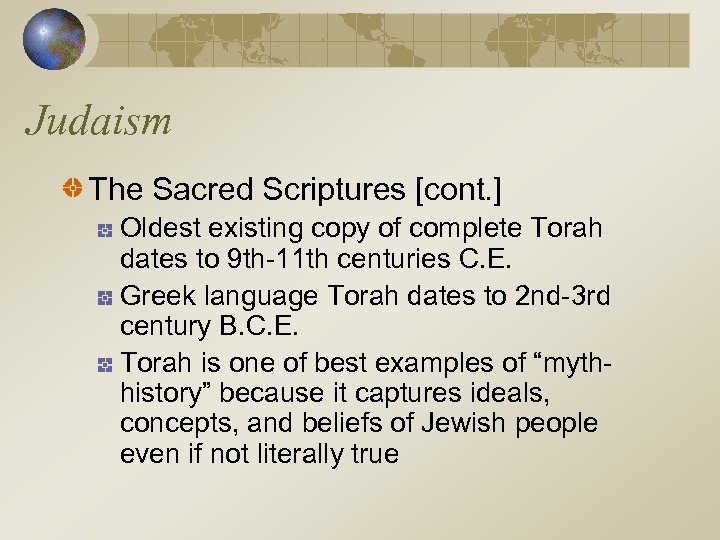 Judaism

The Sacred Scriptures [cont.]

Oldest existing copy of complete Torah dates to 9th-11th centuries C.E.

Greek language Torah dates to 2nd-3rd century B.C.E.

Torah is one of best examples of “myth-history” because it captures ideals, concepts, and beliefs of Jewish people even if not literally true